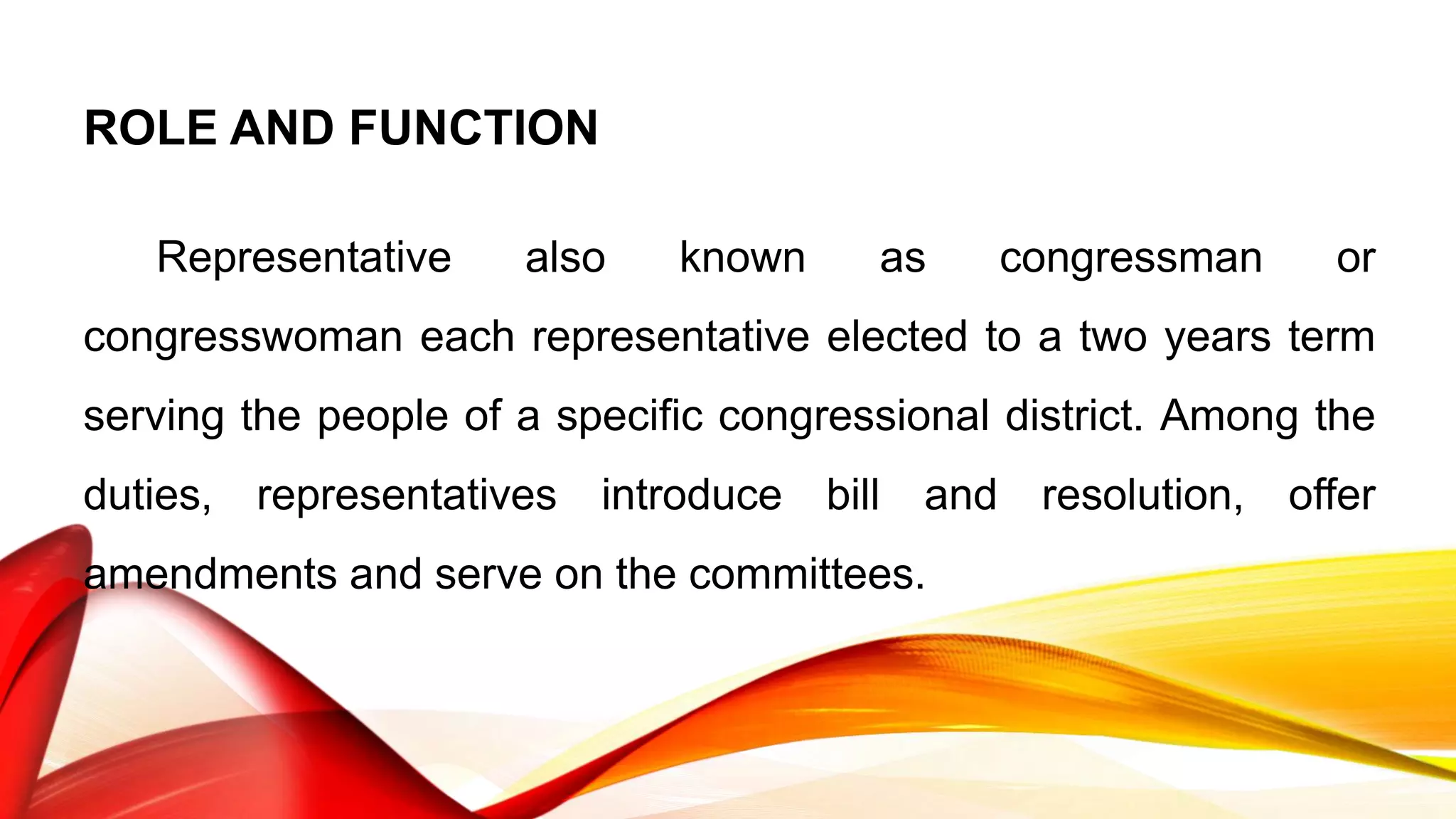 ROLE AND FUNCTION

Representative also known as congressman or congresswoman each representative elected to a two years term serving the people of a specific congressional district. Among the duties, representatives introduce bill and resolution, offer amendments and serve on the committees.